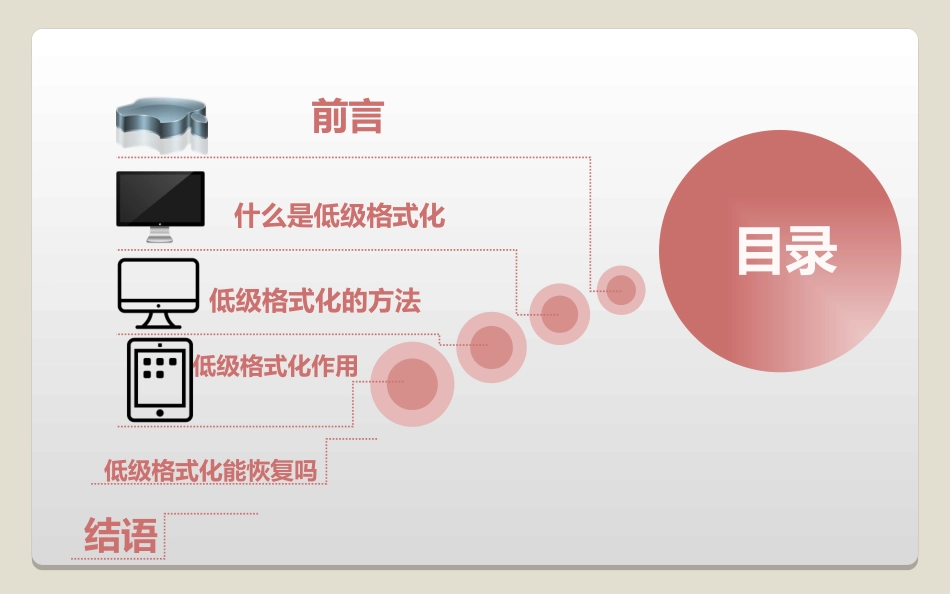 前言

什么是低级格式化

低级格式化的方法

低级格式化作用

低级格式化能恢复吗

结语

目录